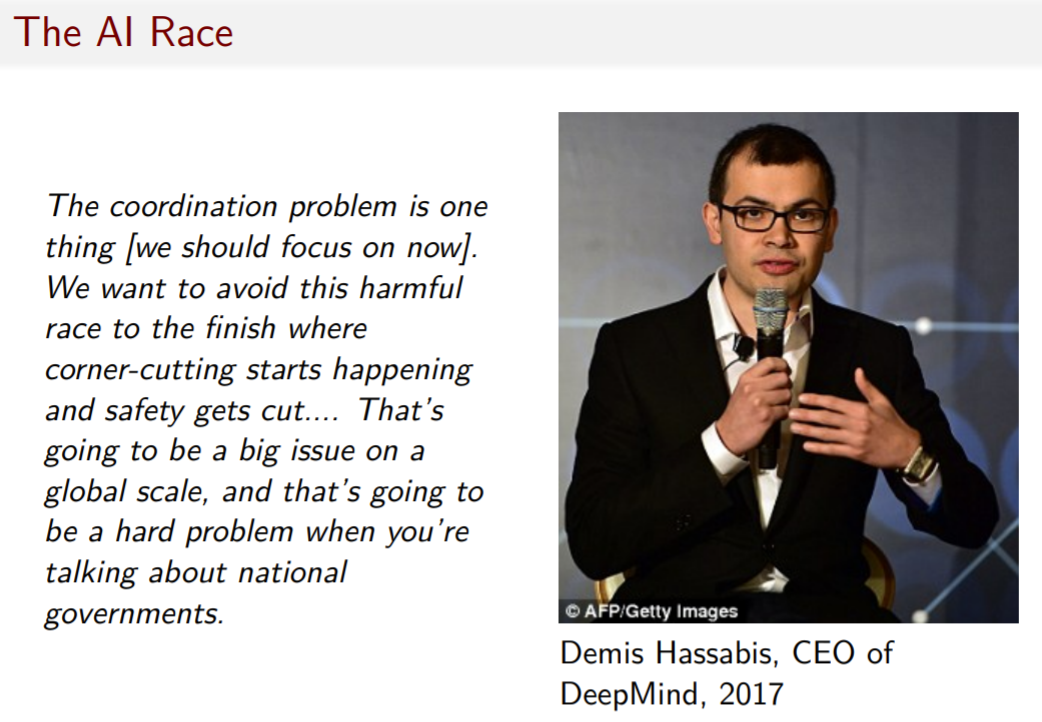 The AI Race

The coordination problem is one thing [we should focus on now]. We want to avoid this harmful race to the finish where corner-cutting starts happening and safety gets cut.... That's going to be a big issue on a global scale, and that's going to be a hard problem when you're talking about national governments.

© AFP/Getty Images

Demis Hassabis, CEO of DeepMind, 2017